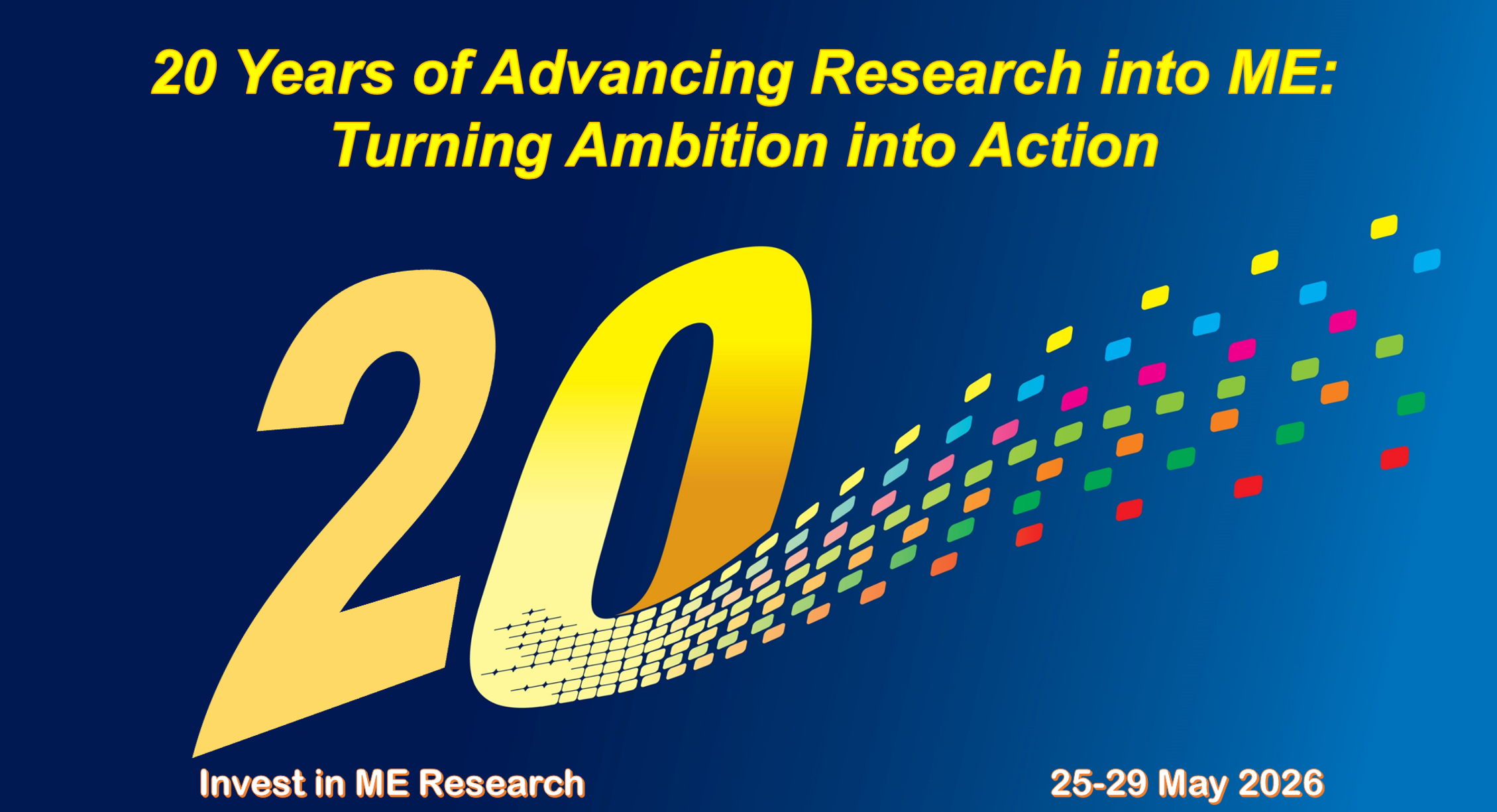 20 Years of Advancing Research into ME: Turning Ambition into Action

20

Invest in ME Research

25-29 May 2026